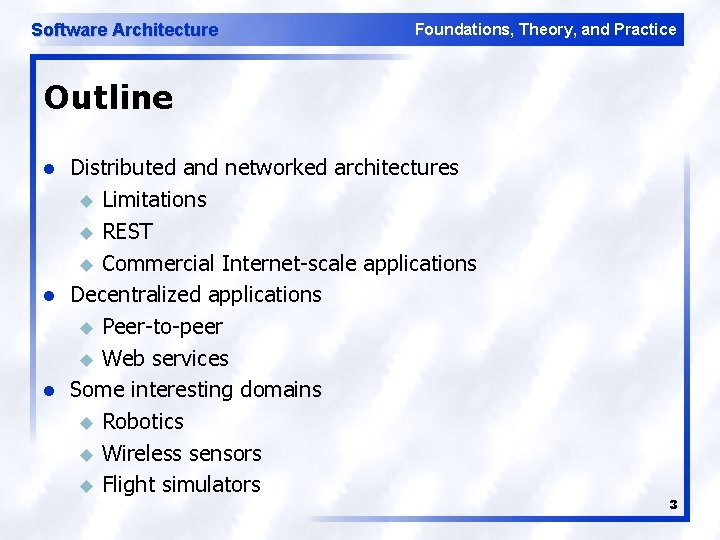 Software Architecture

Foundations, Theory, and Practice

Outline

- Distributed and networked architectures
  - Limitations
  - REST
  - Commercial Internet-scale applications
- Decentralized applications
  - Peer-to-peer
  - Web services
- Some interesting domains
  - Robotics
  - Wireless sensors
  - Flight simulators

3